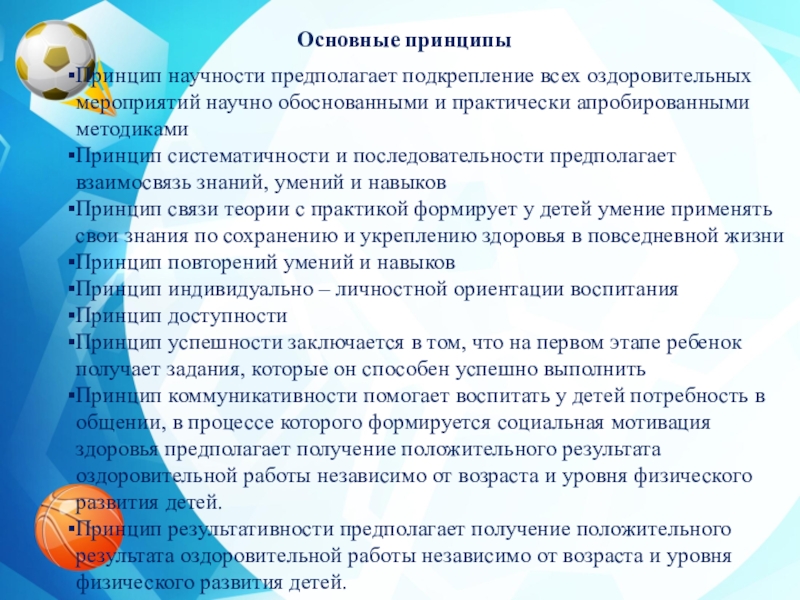 Основные принципы

▪Принцип научности предполагает подкрепление всех оздоровительных мероприятий научно обоснованными и практически апробированными методиками
▪Принцип систематичности и последовательности предполагает взаимосвязь знаний, умений и навыков
▪Принцип связи теории с практикой формирует у детей умение применять свои знания по сохранению и укреплению здоровья в повседневной жизни
▪Принцип повторений умений и навыков
▪Принцип индивидуально – личностной ориентации воспитания
▪Принцип доступности
▪Принцип успешности заключается в том, что на первом этапе ребенок получает задания, которые он способен успешно выполнить
▪Принцип коммуникативности помогает воспитать у детей потребность в общении, в процессе которого формируется социальная мотивация здоровья предполагает получение положительного результата оздоровительной работы независимо от возраста и уровня физического развития детей.
▪Принцип результативности предполагает получение положительного результата оздоровительной работы независимо от возраста и уровня физического развития детей.